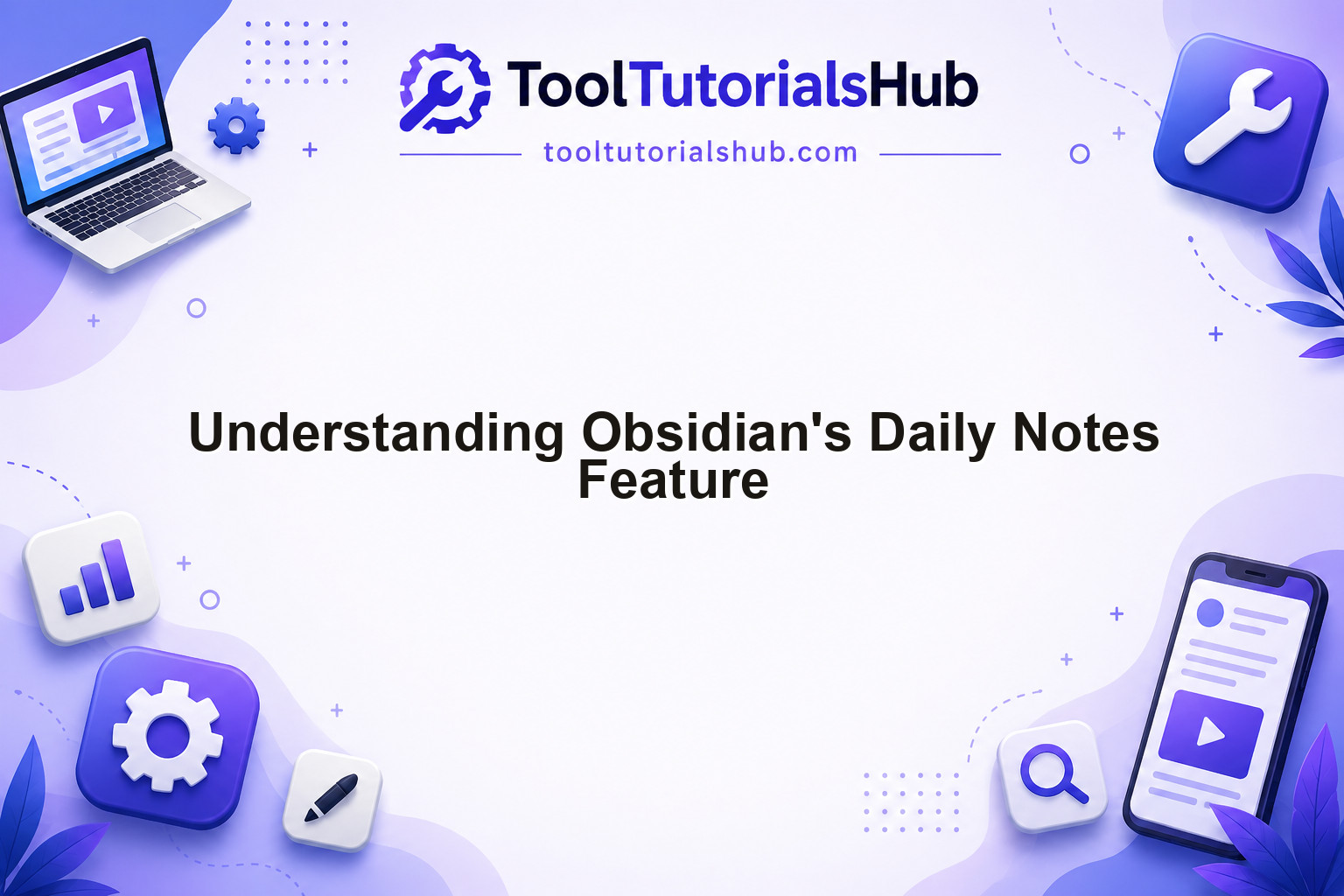 ToolTutorialsHub

tooltutorialshub.com

Understanding Obsidian's Daily Notes Feature